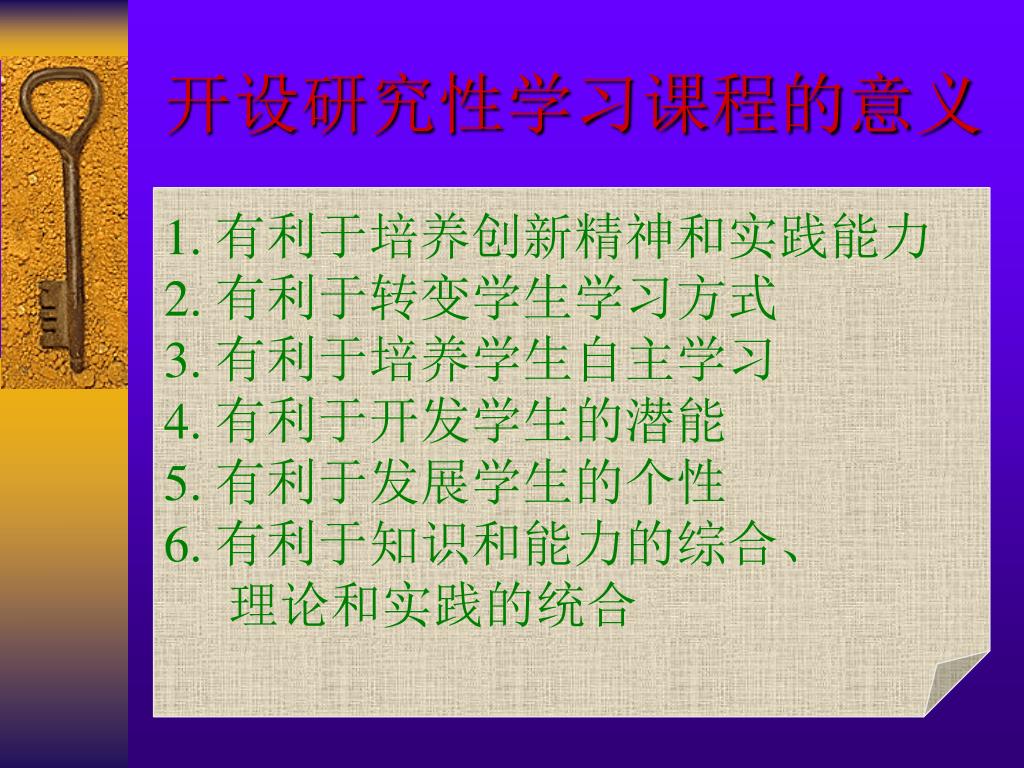 开设研究性学习课程的意义

1. 有利于培养创新精神和实践能力
2. 有利于转变学生学习方式
3. 有利于培养学生自主学习
4. 有利于开发学生的潜能
5. 有利于发展学生的个性
6. 有利于知识和能力的综合、理论和实践的统合